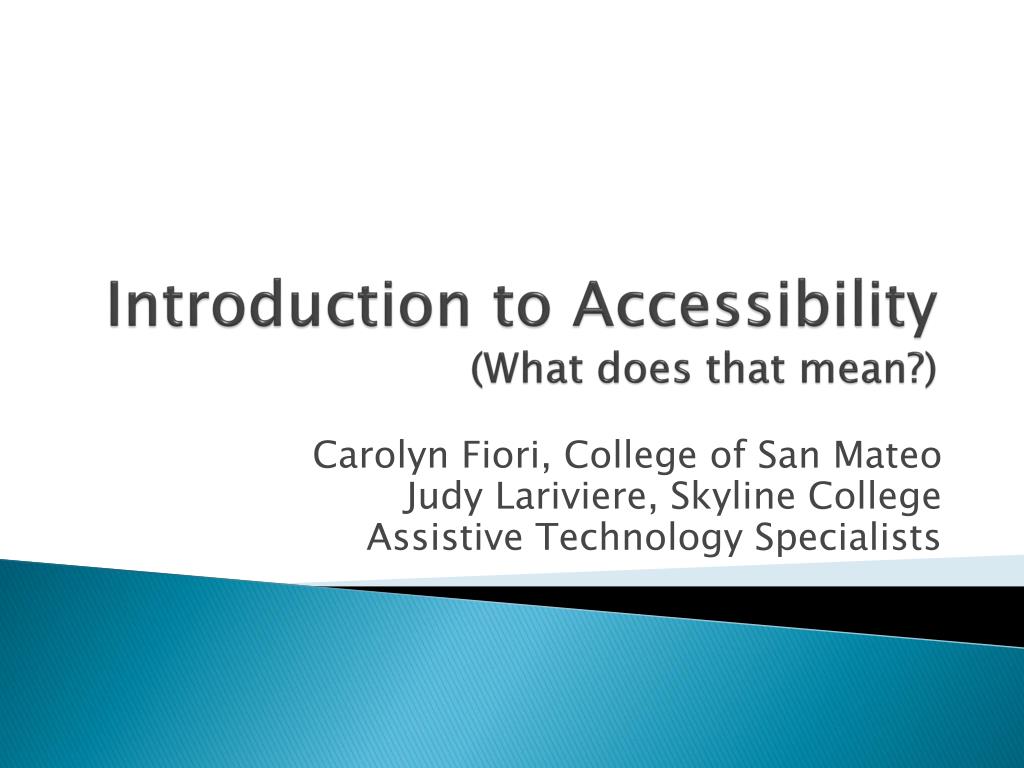 Introduction to Accessibility
(What does that mean?)

Carolyn Fiori, College of San Mateo
Judy Lariviere, Skyline College
Assistive Technology Specialists